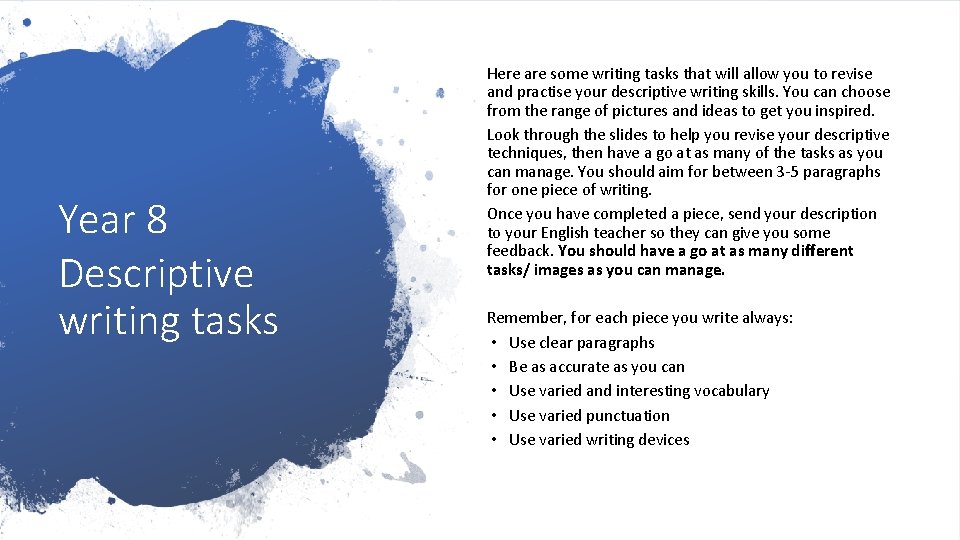 Year 8
Descriptive writing tasks

Here are some writing tasks that will allow you to revise and practise your descriptive writing skills. You can choose from the range of pictures and ideas to get you inspired.

Look through the slides to help you revise your descriptive techniques, then have a go at as many of the tasks as you can manage. You should aim for between 3-5 paragraphs for one piece of writing.

Once you have completed a piece, send your description to your English teacher so they can give you some feedback. You should have a go at as many different tasks/ images as you can manage.

Remember, for each piece you write always:
• Use clear paragraphs
• Be as accurate as you can
• Use varied and interesting vocabulary
• Use varied punctuation
• Use varied writing devices